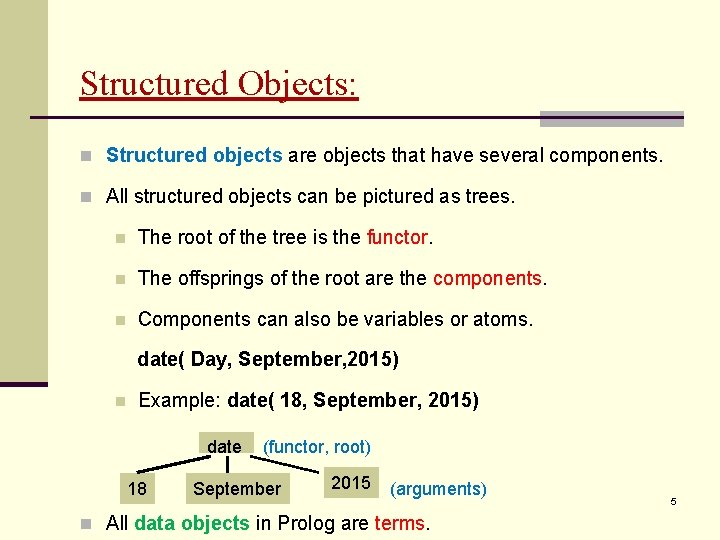 Structured Objects:

Structured objects are objects that have several components.

All structured objects can be pictured as trees.

The root of the tree is the functor.

The offsprings of the root are the components.

Components can also be variables or atoms.

date( Day, September,2015)

Example: date( 18, September, 2015)

date (functor, root)

18 September 2015 (arguments)

5

All data objects in Prolog are terms.